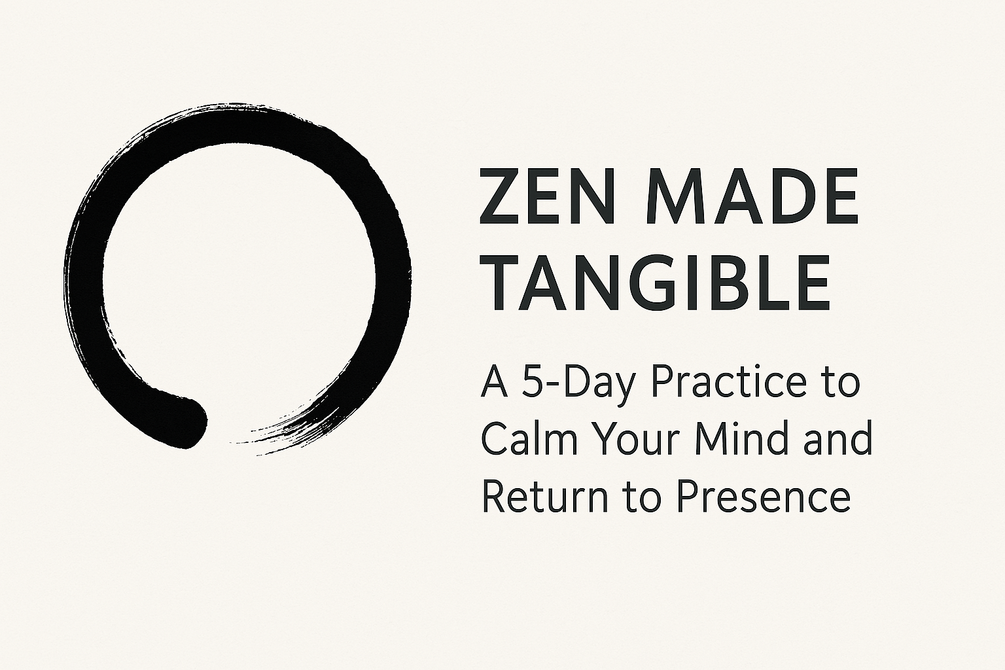 ZEN MADE TANGIBLE

A 5-Day Practice to Calm Your Mind and Return to Presence